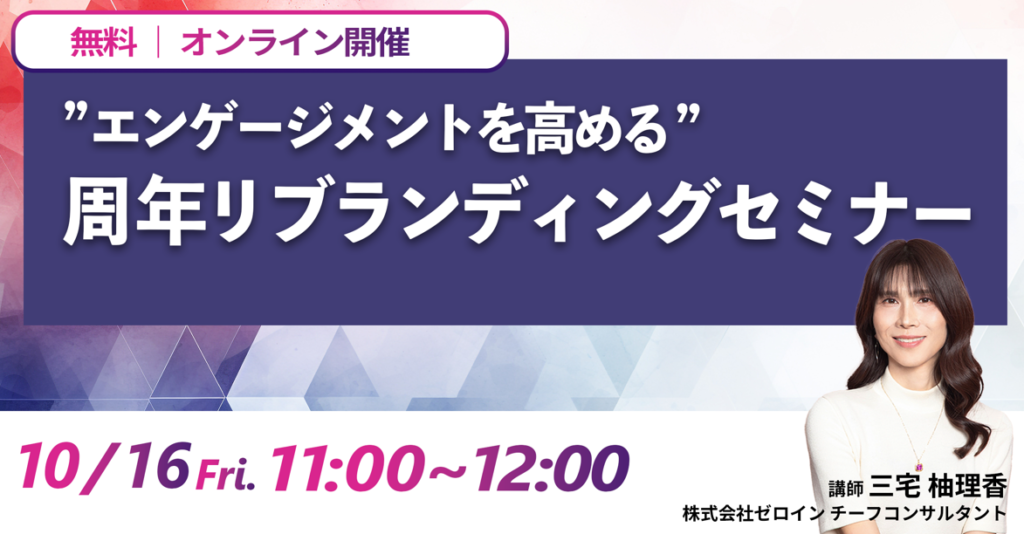 無料 | オンライン開催

”エンゲージメントを高める”
周年リブランディングセミナー

10/16 Fri. 11:00～12:00

講師 三宅 柚理香
株式会社ゼロイン チーフコンサルタント